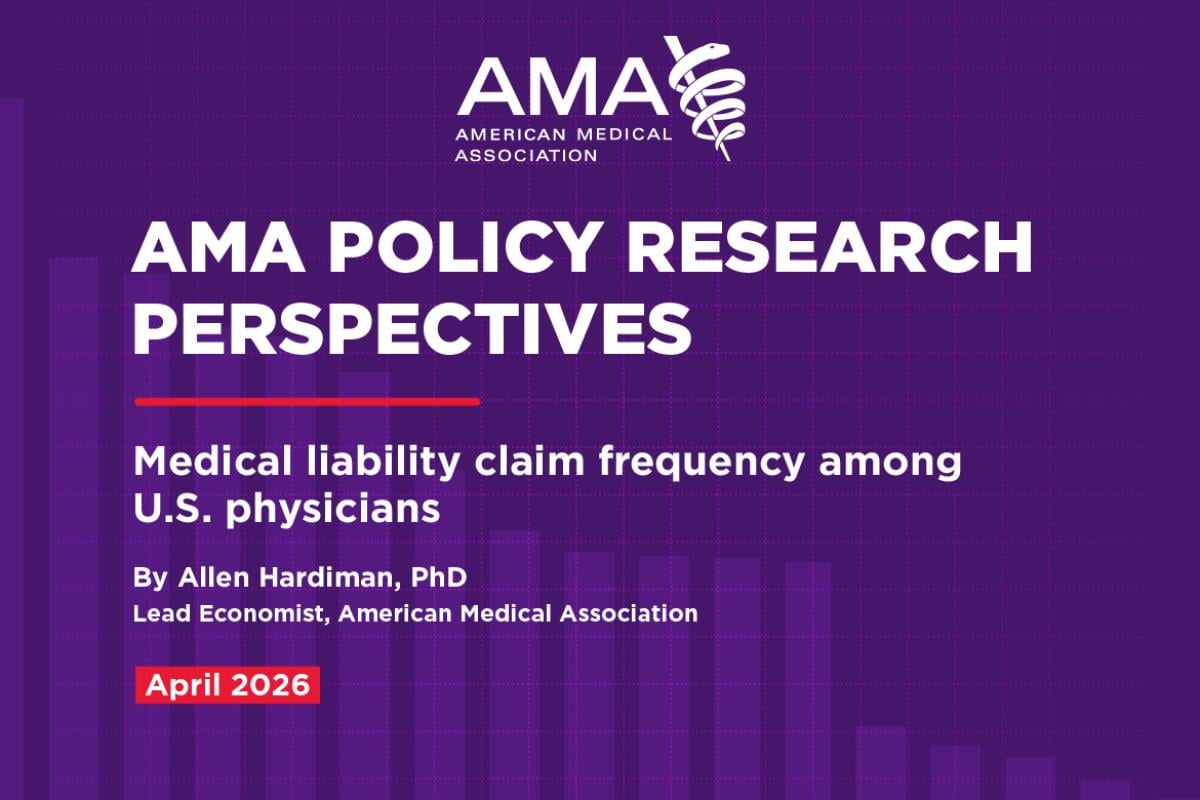 AMA
AMERICAN MEDICAL ASSOCIATION

AMA POLICY RESEARCH PERSPECTIVES

Medical liability claim frequency among U.S. physicians

By Allen Hardiman, PhD
Lead Economist, American Medical Association

April 2026